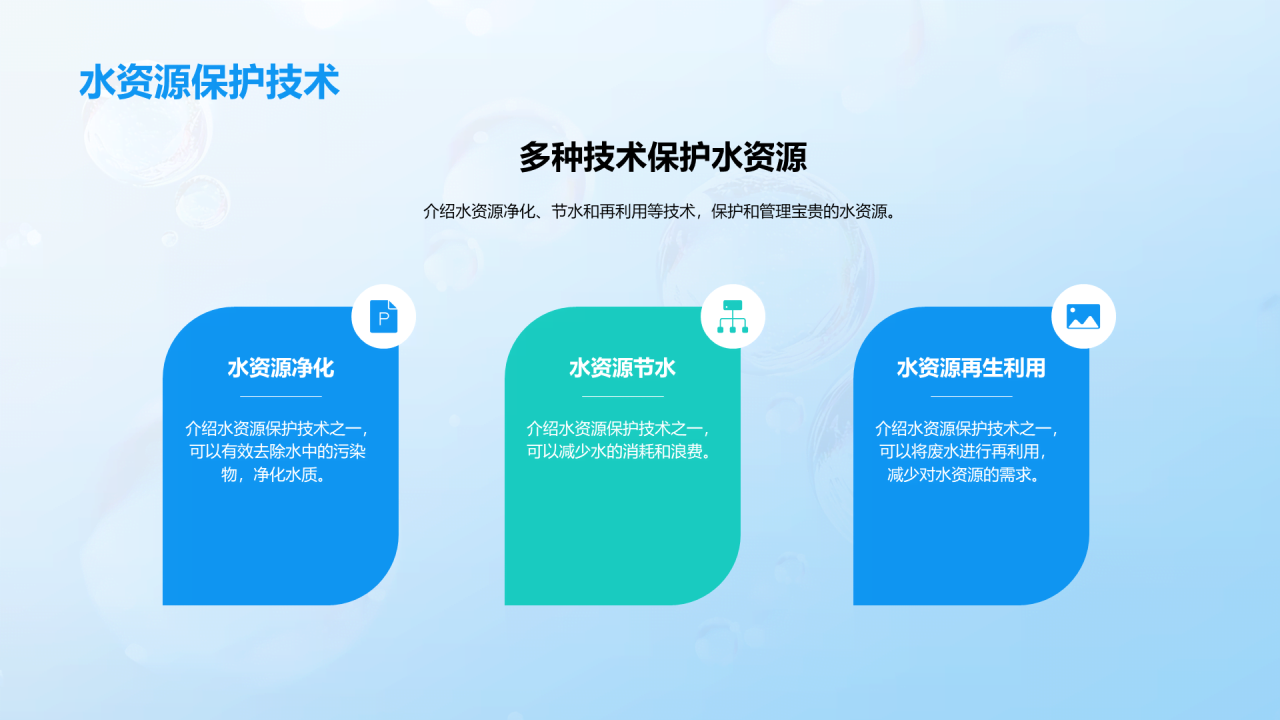 水资源保护技术

多种技术保护水资源

介绍水资源净化、节水和再利用等技术，保护和管理宝贵的水资源。

P

水资源净化

介绍水资源保护技术之一，可以有效去除水中的污染物，净化水质。

水资源节水

介绍水资源保护技术之一，可以减少水的消耗和浪费。

水资源再生利用

介绍水资源保护技术之一，可以将废水进行再利用，减少对水资源的需求。